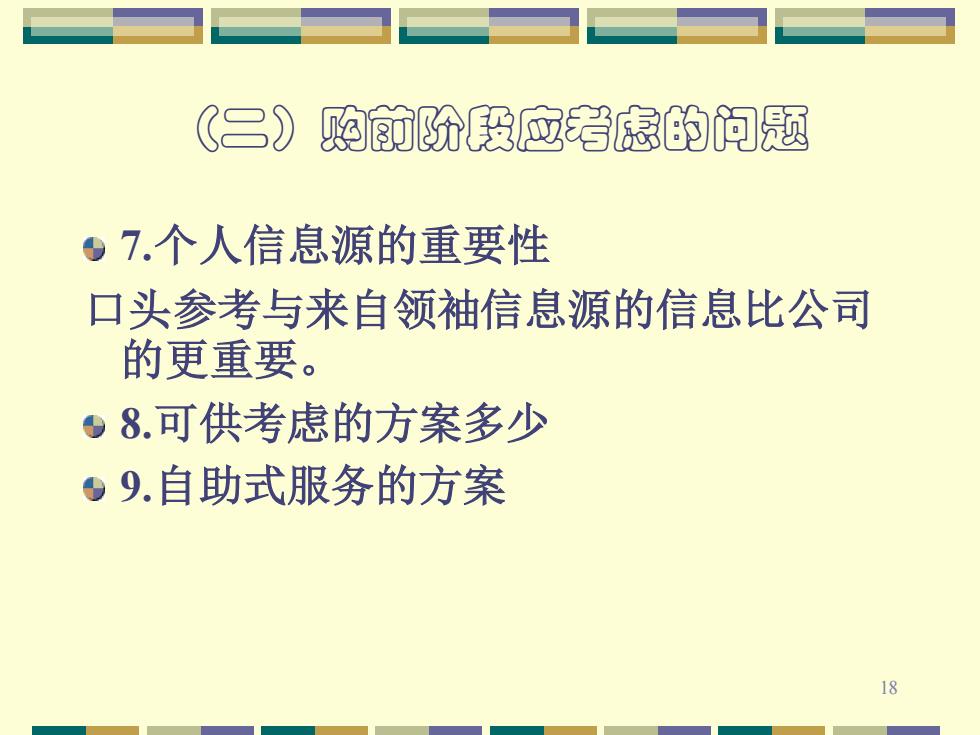 （二）购前阶段应考虑的问题

7.个人信息源的重要性

口头参考与来自领袖信息源的信息比公司的更重要。

8.可供考虑的方案多少

9.自助式服务的方案

18